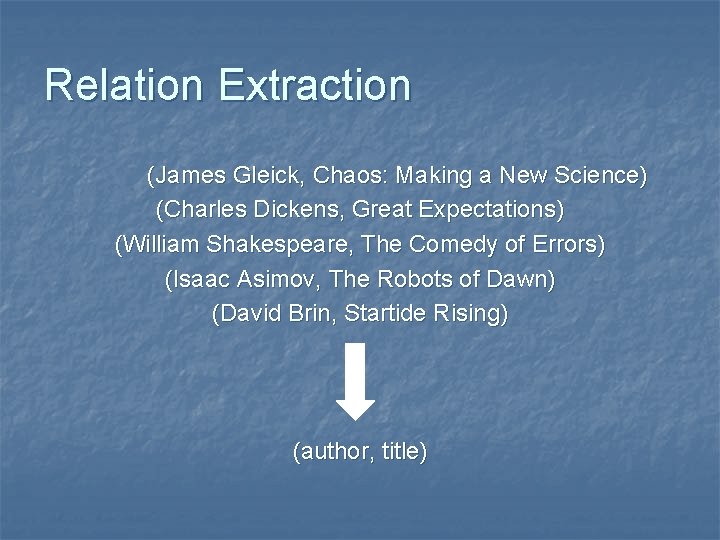 Relation Extraction

(James Gleick, Chaos: Making a New Science)
(Charles Dickens, Great Expectations)
(William Shakespeare, The Comedy of Errors)
(Isaac Asimov, The Robots of Dawn)
(David Brin, Startide Rising)

(author, title)